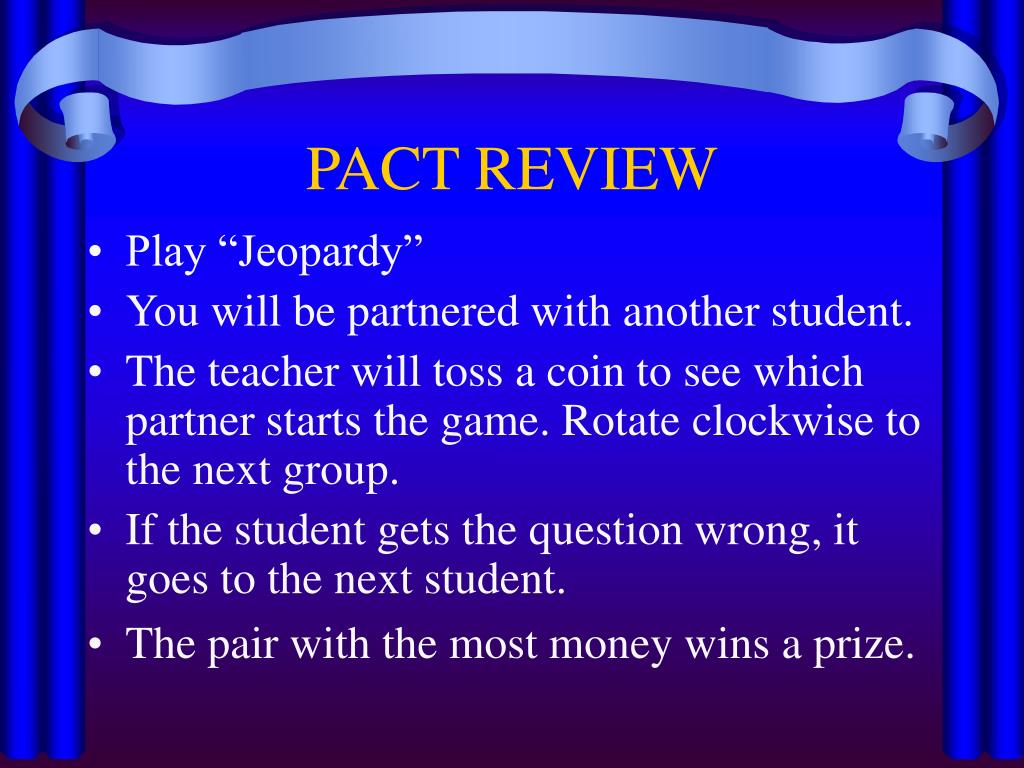 PACT REVIEW

• Play “Jeopardy”
• You will be partnered with another student.
• The teacher will toss a coin to see which partner starts the game. Rotate clockwise to the next group.
• If the student gets the question wrong, it goes to the next student.
• The pair with the most money wins a prize.